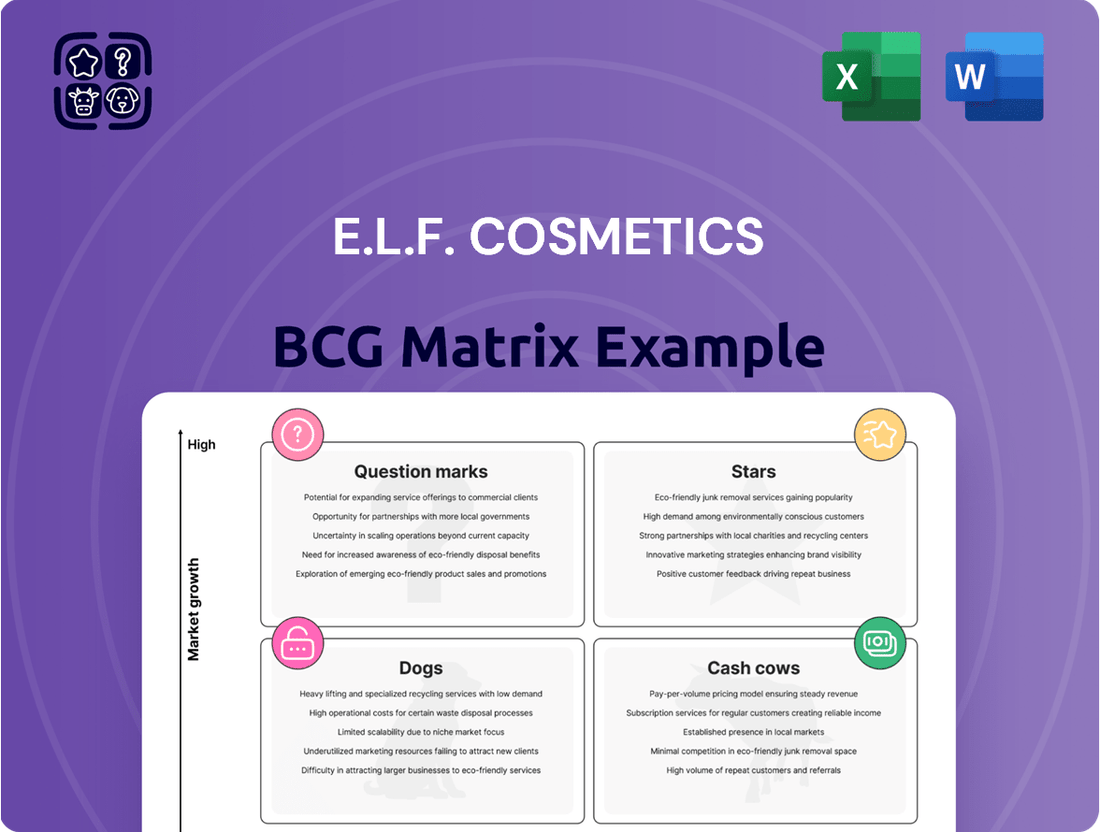 X

W

E.L.F. COSMETICS

BCG Matrix Example

High

Market growth

Question marks

Potential for expanding service offerings to commercial clients
Opportunity for partnerships with more local governments
Uncertainty in scaling operations beyond current capacity
Need for increased awareness of eco-friendly disposal benefits
Exploration of emerging eco-friendly product sales and promotions

Stars

Eco-friendly junk removal services gaining popularity
High demand among environmentally conscious customers
Strong partnerships with local charities and recycling centers
Innovative marketing strategies enhancing brand visibility
Positive customer feedback driving repeat business

Dogs

Heavy lifting and specialized recycling services with low demand
High operational costs for certain waste disposal processes
Limited scalability due to niche market focus
Underutilized marketing resources failing to attract new clients
Difficulty in attracting larger businesses to eco-friendly services

Cash cows

Pay-per-volume pricing model ensuring steady revenue
Subscription services for regular customers creating reliable income
Established presence in local markets
Minimal competition in eco-friendly junk removal space
High volume of repeat customers and referrals